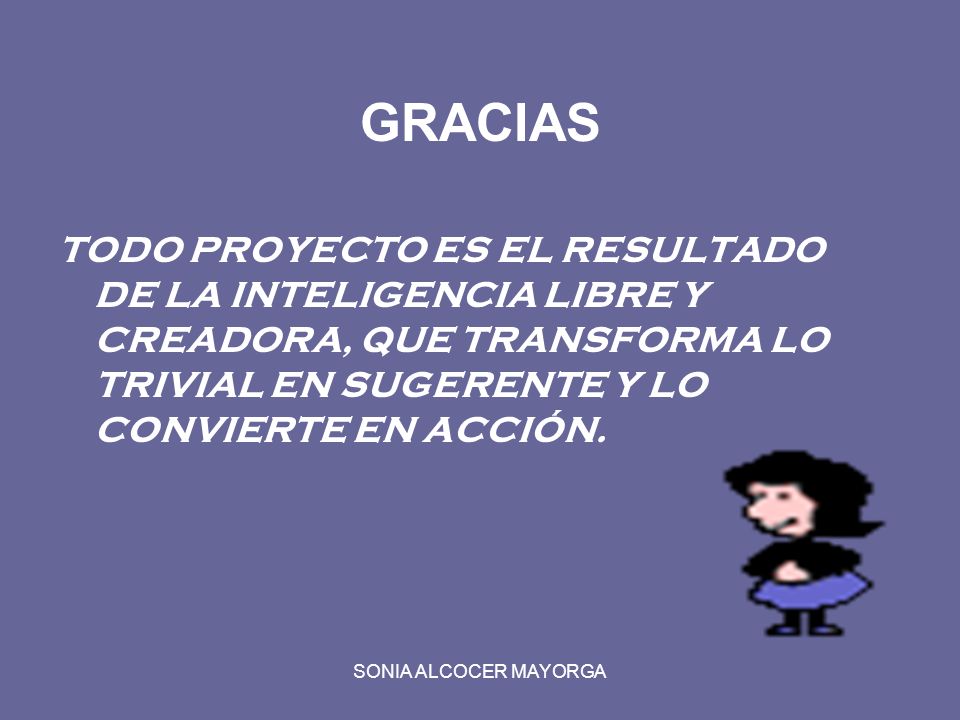 GRACIAS

TODO PROYECTO ES EL RESULTADO DE LA INTELIGENCIA LIBRE Y CREADORA, QUE TRANSFORMA LO TRIVIAL EN SUGERENTE Y LO CONVIERTE EN ACCIÓN.

SONIA ALCOCER MAYORGA